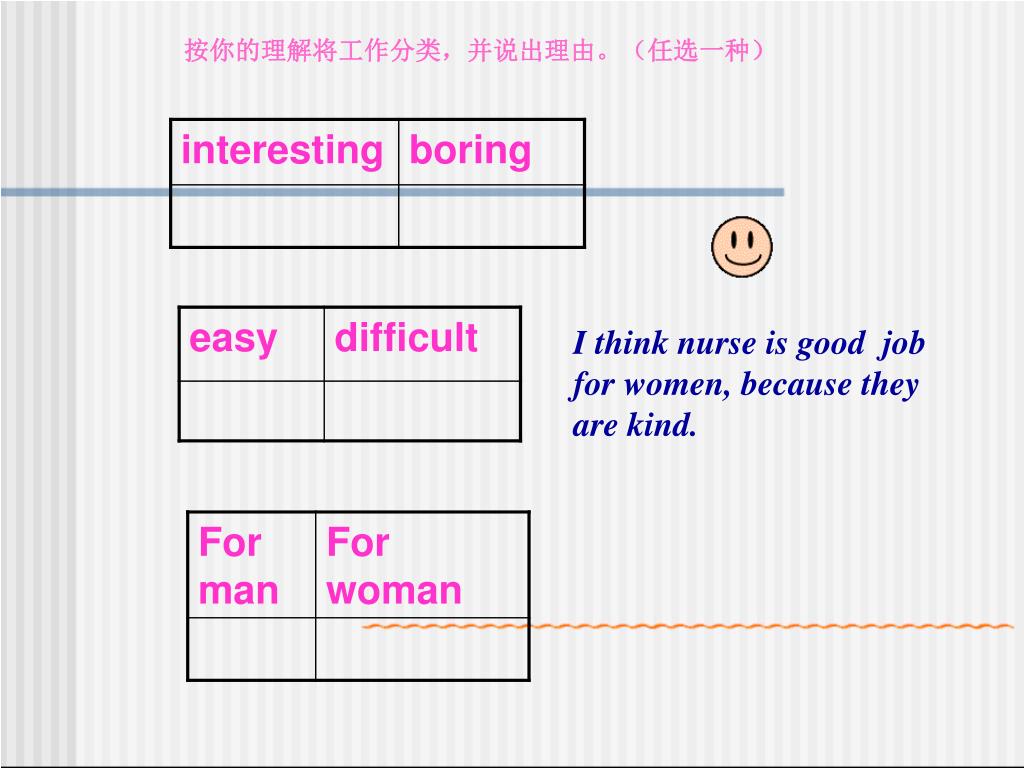 按你的理解将工作分类，并说出理由。（任选一种）

| interesting | boring |
|---|---|
| | |

| easy | difficult |
|---|---|
| | |

I think nurse is good job for women, because they are kind.

| For man | For woman |
|---|---|
| | |